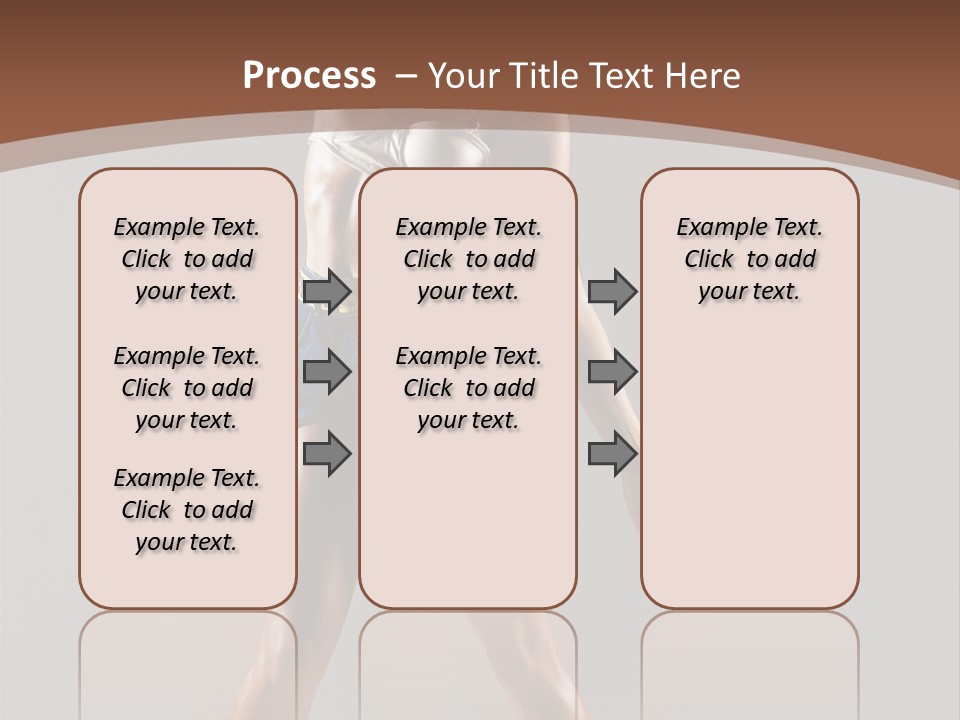 Process – Your Title Text Here

Example Text. Click to add your text.

Example Text. Click to add your text.

Example Text. Click to add your text.

Example Text. Click to add your text.

Example Text. Click to add your text.

Example Text. Click to add your text.